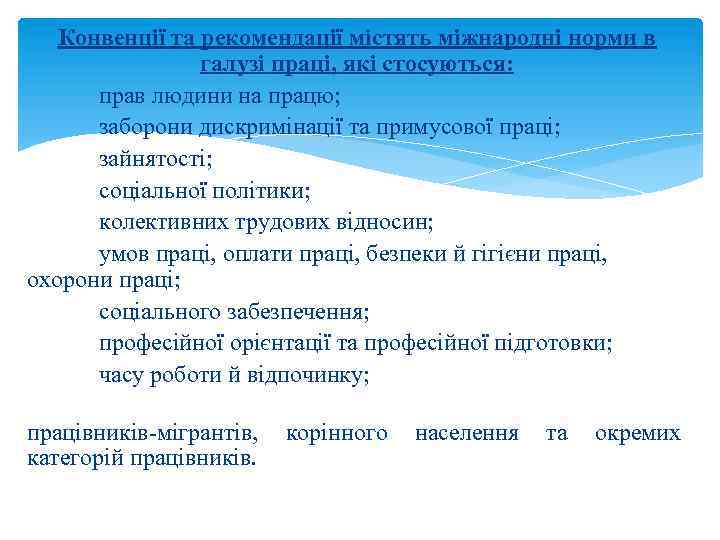 Конвенції та рекомендації містять міжнародні норми в галузі праці, які стосуються:

прав людини на працю;

заборони дискримінації та примусової праці;

зайнятості;

соціальної політики;

колективних трудових відносин;

умов праці, оплати праці, безпеки й гігієни праці, охорони праці;

соціального забезпечення;

професійної орієнтації та професійної підготовки;

часу роботи й відпочинку;

працівників-мігрантів, корінного населення та окремих категорій працівників.